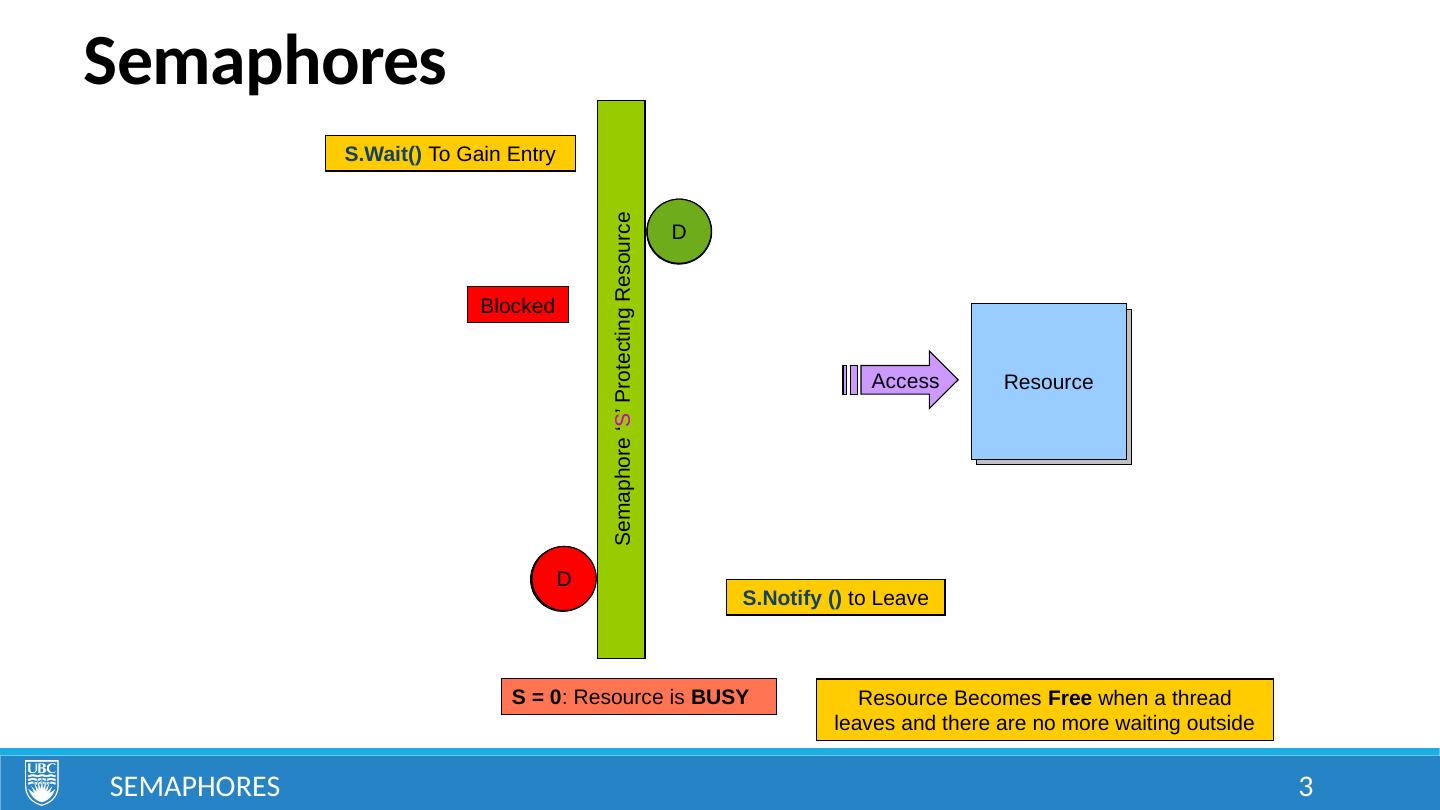 Semaphores

S.Wait() To Gain Entry

D

Blocked

Semaphore 'S' Protecting Resource

Access

Resource

D

S.Notify () to Leave

S = 0: Resource is BUSY

Resource Becomes Free when a thread leaves and there are no more waiting outside

UBC

SEMAPHORES

3